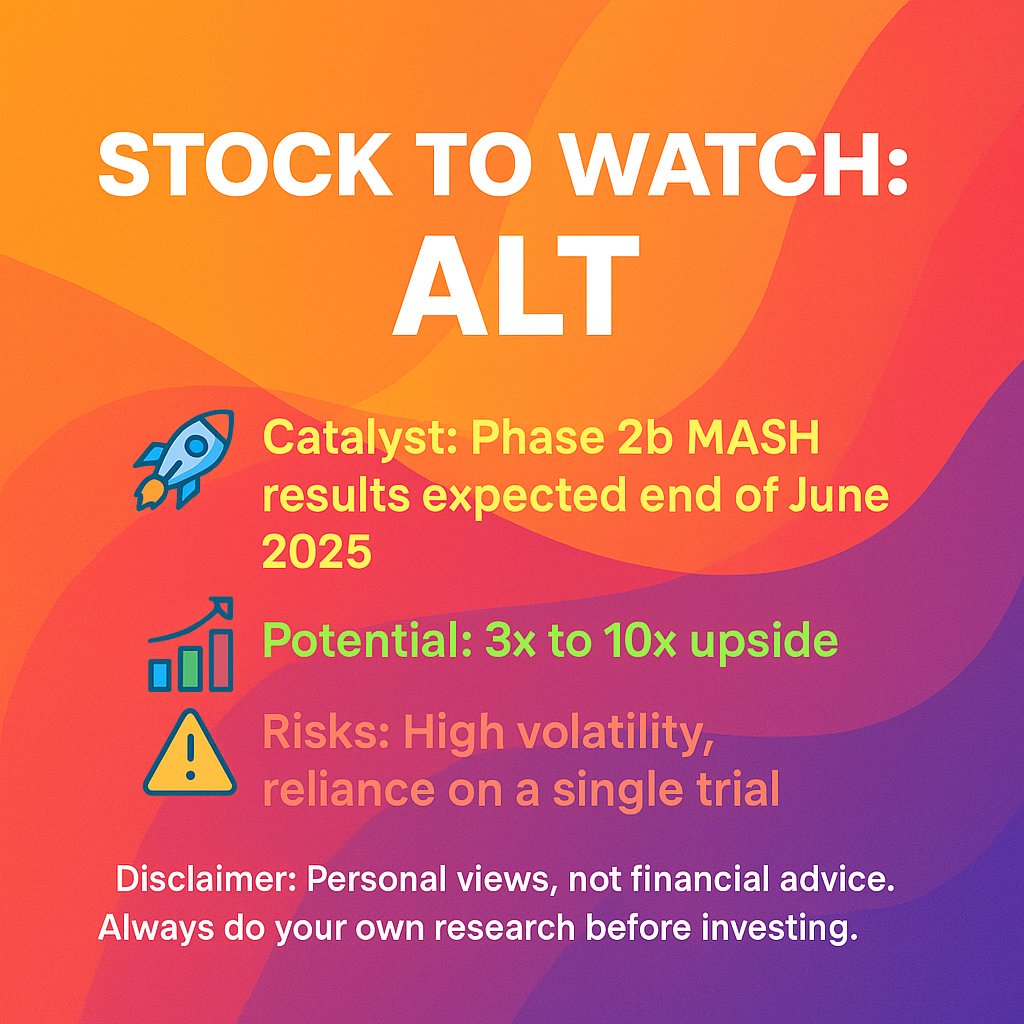 STOCK TO WATCH:
ALT

Catalyst: Phase 2b MASH results expected end of June 2025

Potential: 3x to 10x upside

Risks: High volatility, reliance on a single trial

Disclaimer: Personal views, not financial advice. Always do your own research before investing.